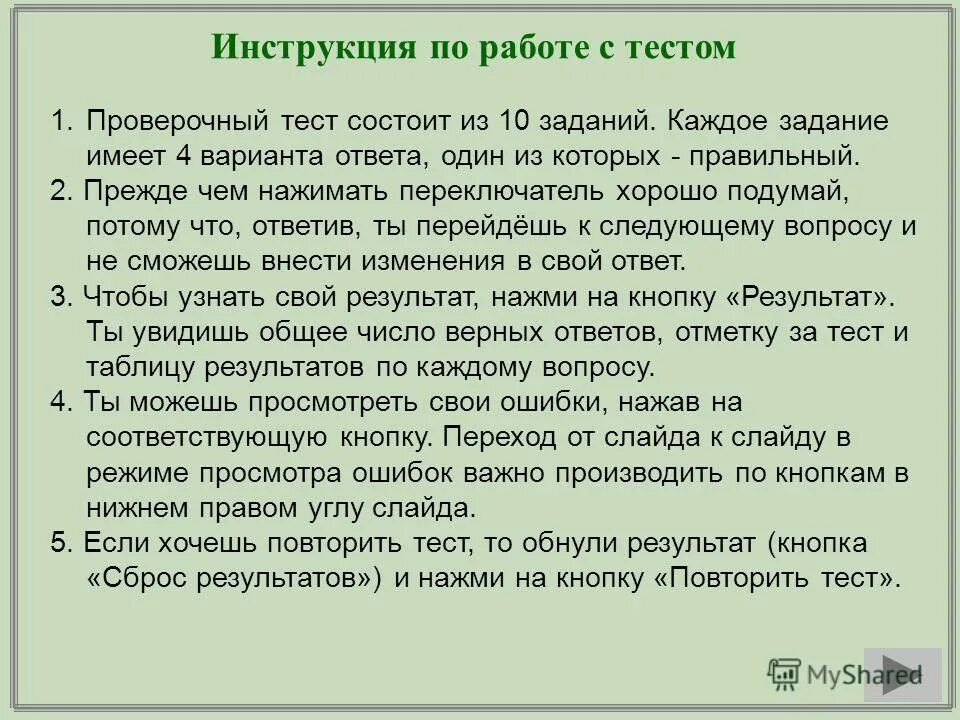 Инструкция по работе с тестом

1. Проверочный тест состоит из 10 заданий. Каждое задание имеет 4 варианта ответа, один из которых - правильный.
2. Прежде чем нажимать переключатель хорошо подумай, потому что, ответив, ты перейдёшь к следующему вопросу и не сможешь внести изменения в свой ответ.
3. Чтобы узнать свой результат, нажми на кнопку «Результат». Ты увидишь общее число верных ответов, отметку за тест и таблицу результатов по каждому вопросу.
4. Ты можешь просмотреть свои ошибки, нажав на соответствующую кнопку. Переход от слайда к слайду в режиме просмотра ошибок важно производить по кнопкам в нижнем правом углу слайда.
5. Если хочешь повторить тест, то обнули результат (кнопка «Сброс результатов») и нажми на кнопку «Повторить тест».

MyShared